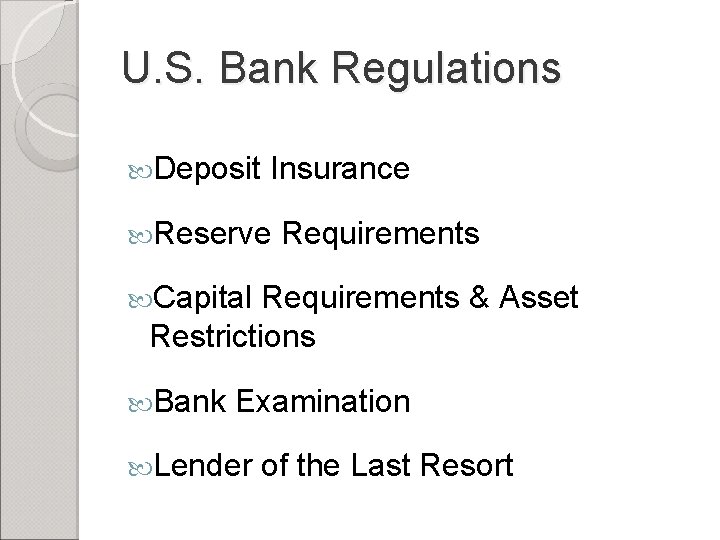 U.S. Bank Regulations

Deposit Insurance

Reserve Requirements

Capital Requirements & Asset Restrictions

Bank Examination

Lender of the Last Resort